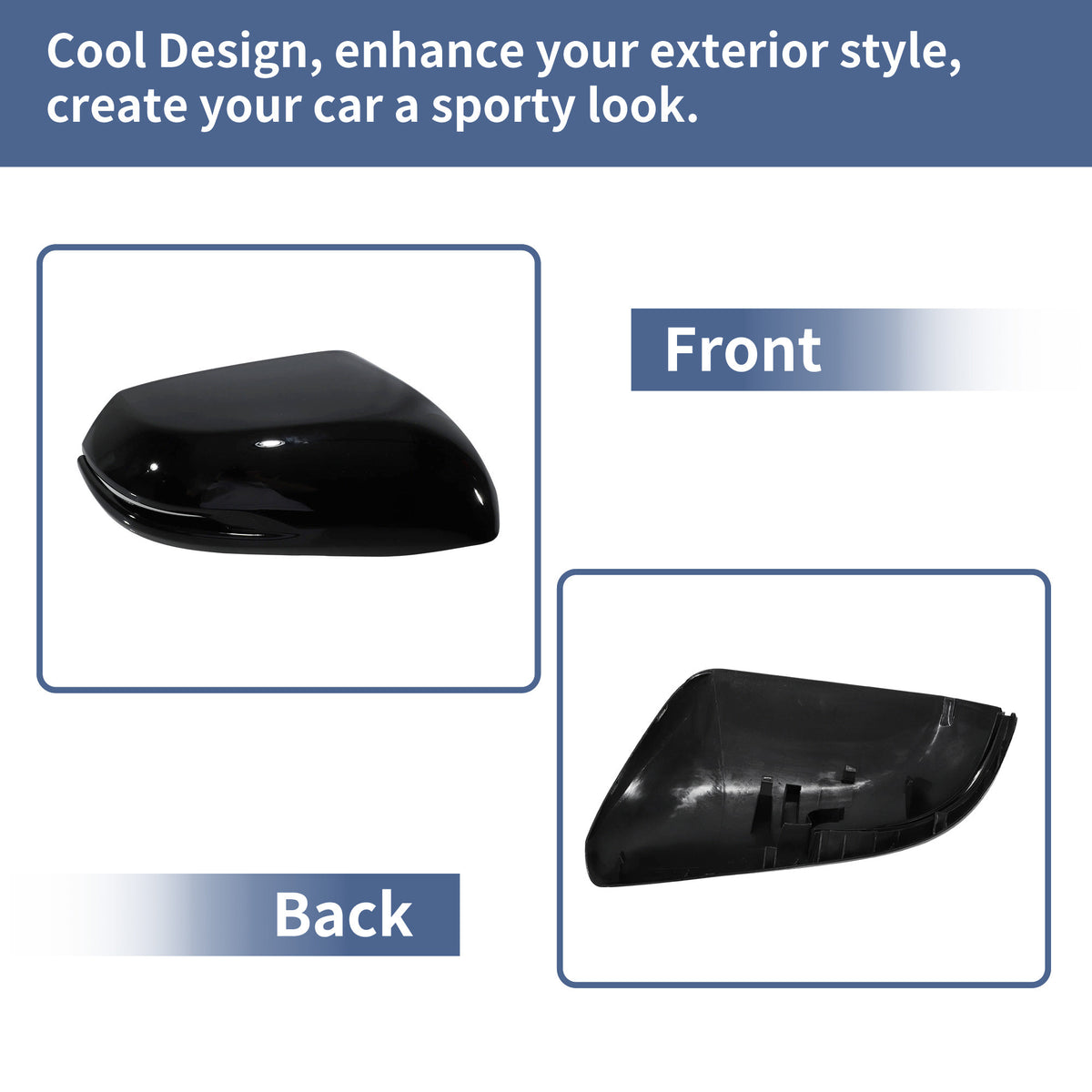 Cool Design, enhance your exterior style, create your car a sporty look.

Front

Back